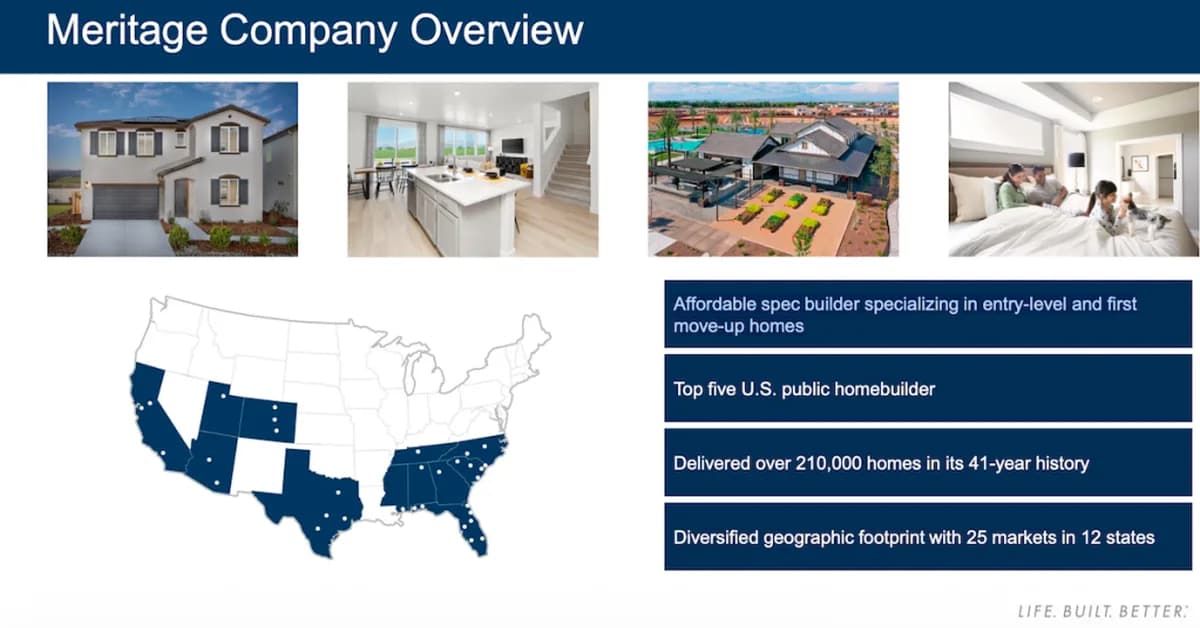 Meritage Company Overview

Affordable spec builder specializing in entry-level and first move-up homes

Top five U.S. public homebuilder

Delivered over 210,000 homes in its 41-year history

Diversified geographic footprint with 25 markets in 12 states

LIFE. BUILT. BETTER.